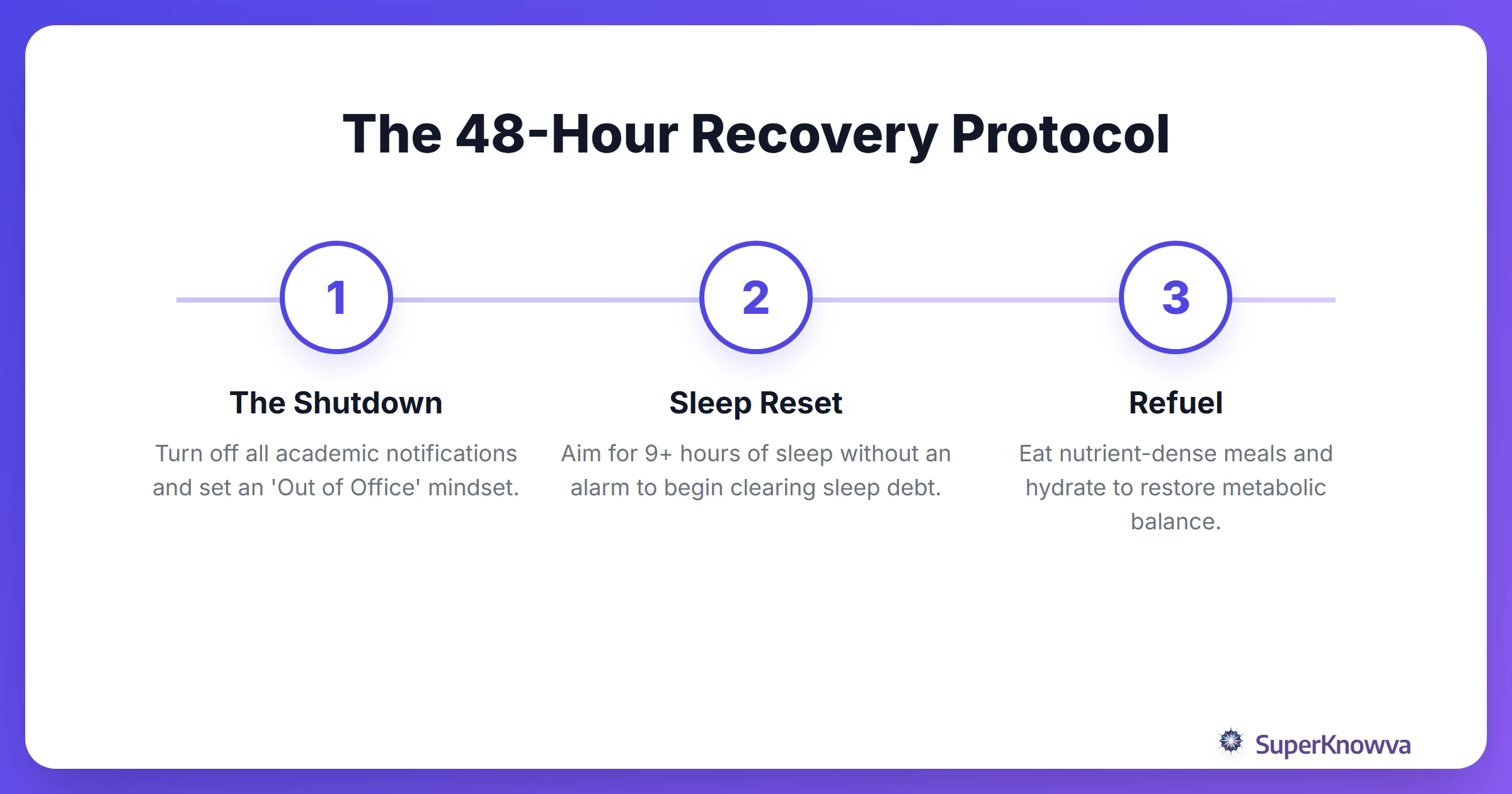 The 48-Hour Recovery Protocol

1

The Shutdown

Turn off all academic notifications and set an 'Out of Office' mindset.

2

Sleep Reset

Aim for 9+ hours of sleep without an alarm to begin clearing sleep debt.

3

Refuel

Eat nutrient-dense meals and hydrate to restore metabolic balance.

SuperKnowva